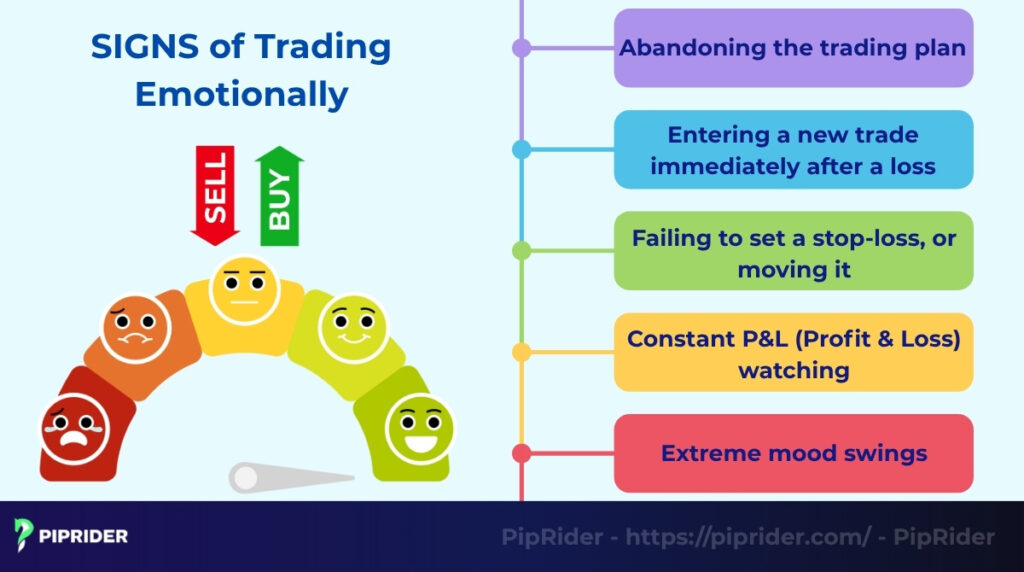 SIGNS of Trading Emotionally

SELL

BUY

Abandoning the trading plan

Entering a new trade immediately after a loss

Failing to set a stop-loss, or moving it

Constant P&L (Profit & Loss) watching

Extreme mood swings

PIPRIDER

PipRider - https://piprider.com/ - PipRider